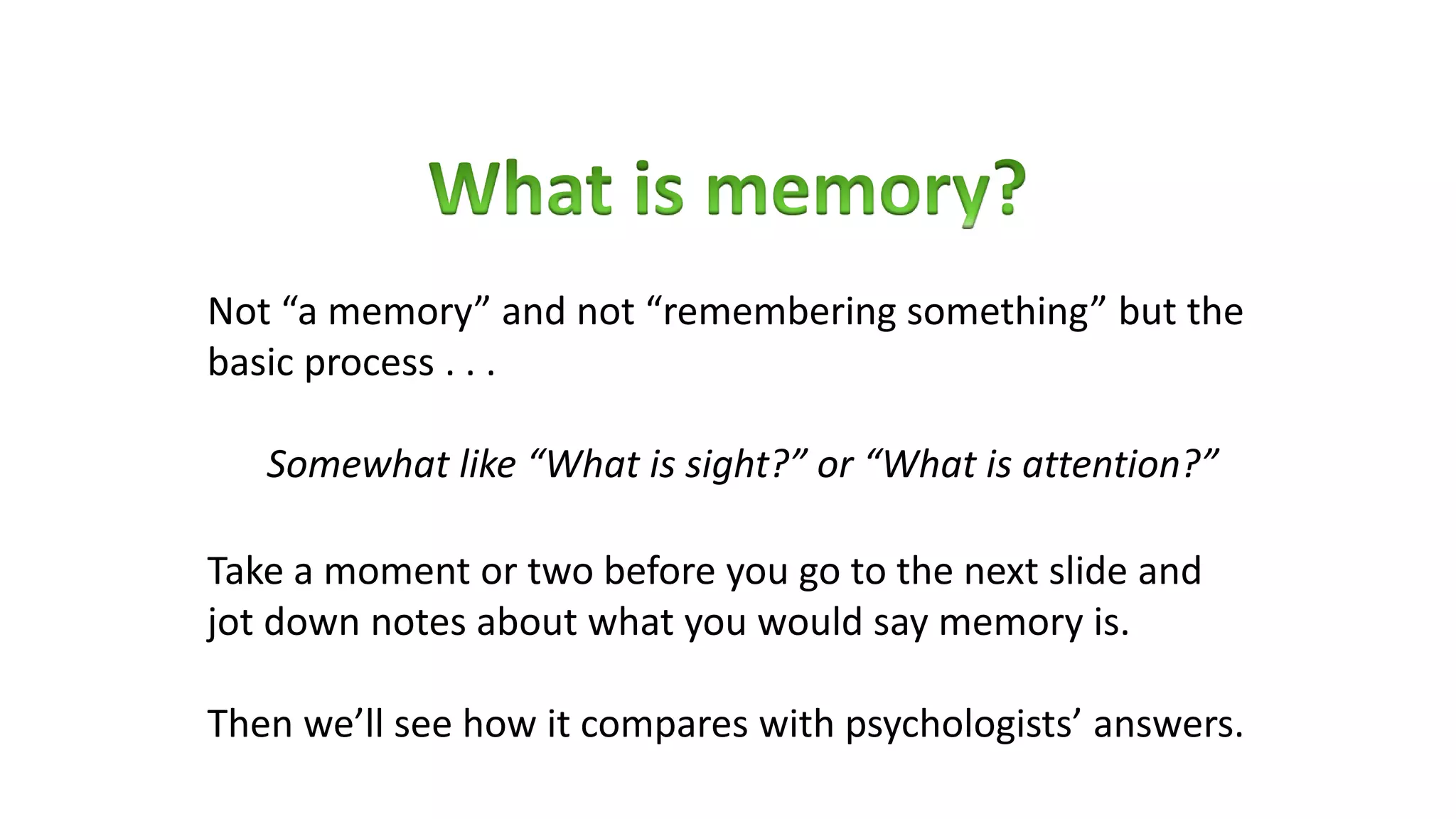 What is memory?

Not “a memory” and not “remembering something” but the basic process . . .

Somewhat like “What is sight?” or “What is attention?”

Take a moment or two before you go to the next slide and jot down notes about what you would say memory is.

Then we’ll see how it compares with psychologists’ answers.